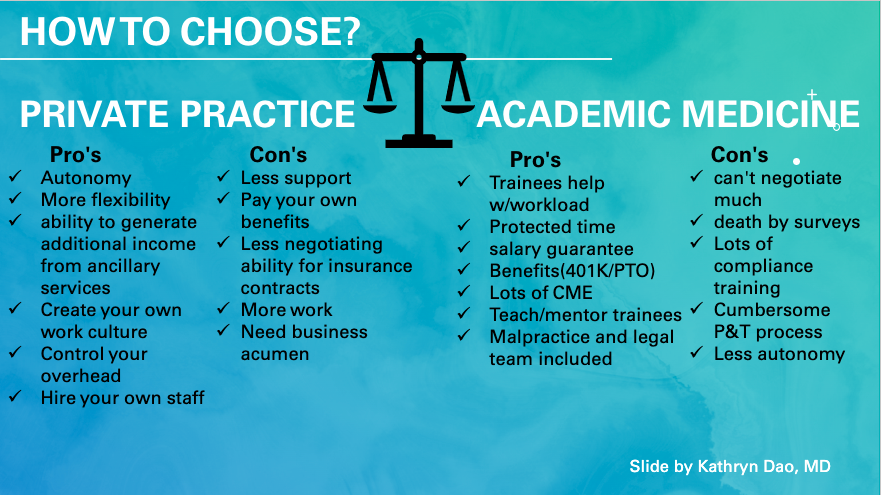 HOW TO CHOOSE?

PRIVATE PRACTICE

Pro's
✓ Autonomy
✓ More flexibility
✓ ability to generate additional income from ancillary services
✓ Create your own work culture
✓ Control your overhead
✓ Hire your own staff

Con's
✓ Less support
✓ Pay your own benefits
✓ Less negotiating ability for insurance contracts
✓ More work
✓ Need business acumen

ACADEMIC MEDICINE

Pro's
✓ Trainees help w/workload
✓ Protected time
✓ salary guarantee
✓ Benefits(401K/PTO)
✓ Lots of CME
✓ Teach/mentor trainees
✓ Malpractice and legal team included

Con's
✓ can't negotiate much
✓ death by surveys
✓ Lots of compliance training
✓ Cumbersome P&T process
✓ Less autonomy

Slide by Kathryn Dao, MD